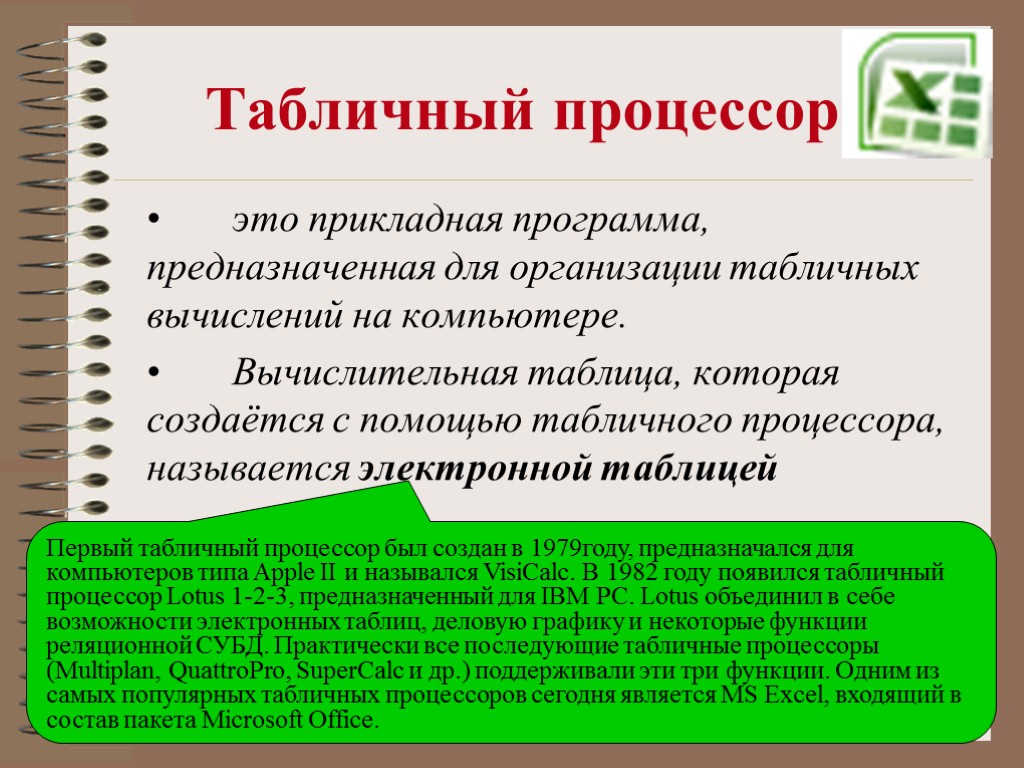 Табличный процессор

• это прикладная программа, предназначенная для организации табличных вычислений на компьютере.

• Вычислительная таблица, которая создаётся с помощью табличного процессора, называется электронной таблицей

Первый табличный процессор был создан в 1979году, предназначался для компьютеров типа Apple II и назывался VisiCalc. В 1982 году появился табличный процессор Lotus 1-2-3, предназначенный для IBM PC. Lotus объединил в себе возможности электронных таблиц, деловую графику и некоторые функции реляционной СУБД. Практически все последующие табличные процессоры (Multiplan, QuattroPro, SuperCalc и др.) поддерживали эти три функции. Одним из самых популярных табличных процессоров сегодня является MS Excel, входящий в состав пакета Microsoft Office.